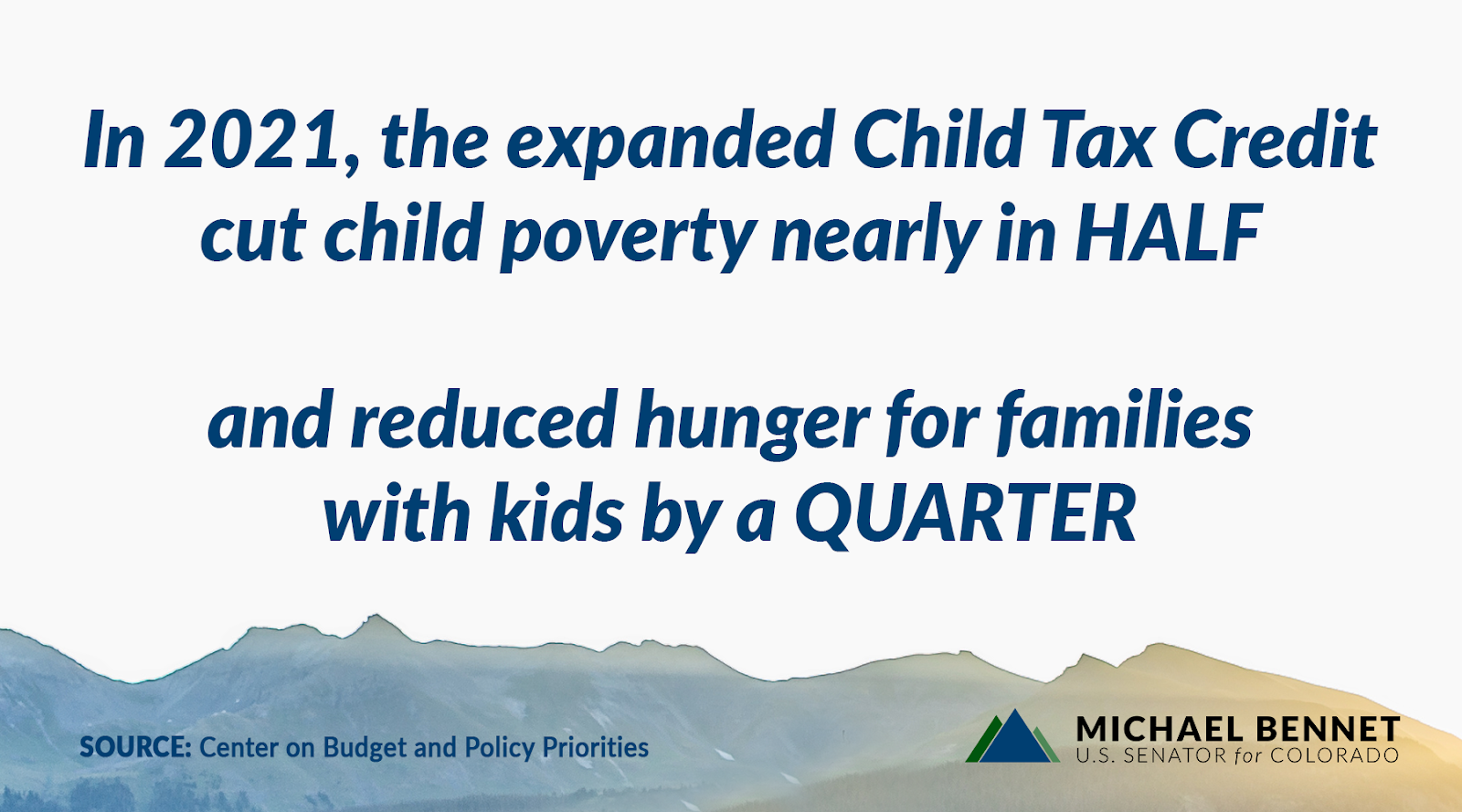 In 2021, the expanded Child Tax Credit cut child poverty nearly in HALF

and reduced hunger for families with kids by a QUARTER

SOURCE: Center on Budget and Policy Priorities

MICHAEL BENNET
U.S. SENATOR for COLORADO